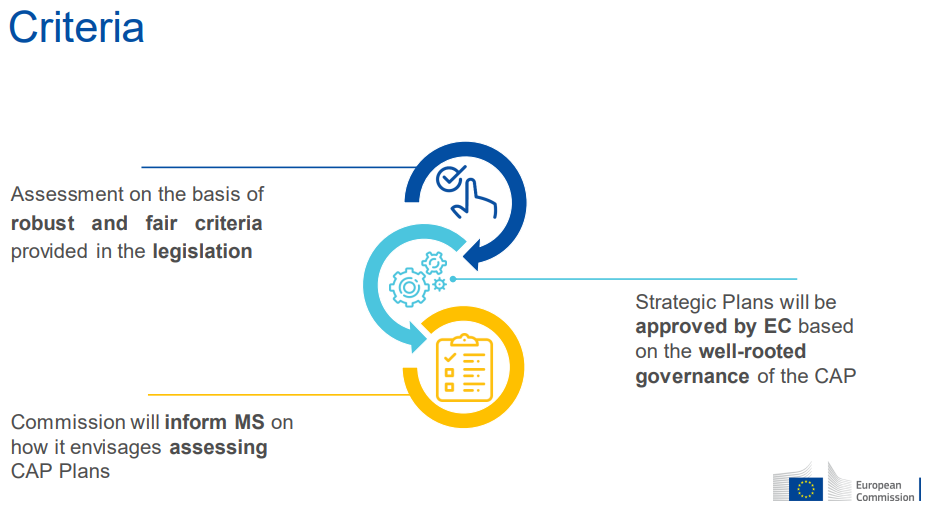 Criteria

Assessment on the basis of robust and fair criteria provided in the legislation

Strategic Plans will be approved by EC based on the well-rooted governance of the CAP

Commission will inform MS on how it envisages assessing CAP Plans

European Commission